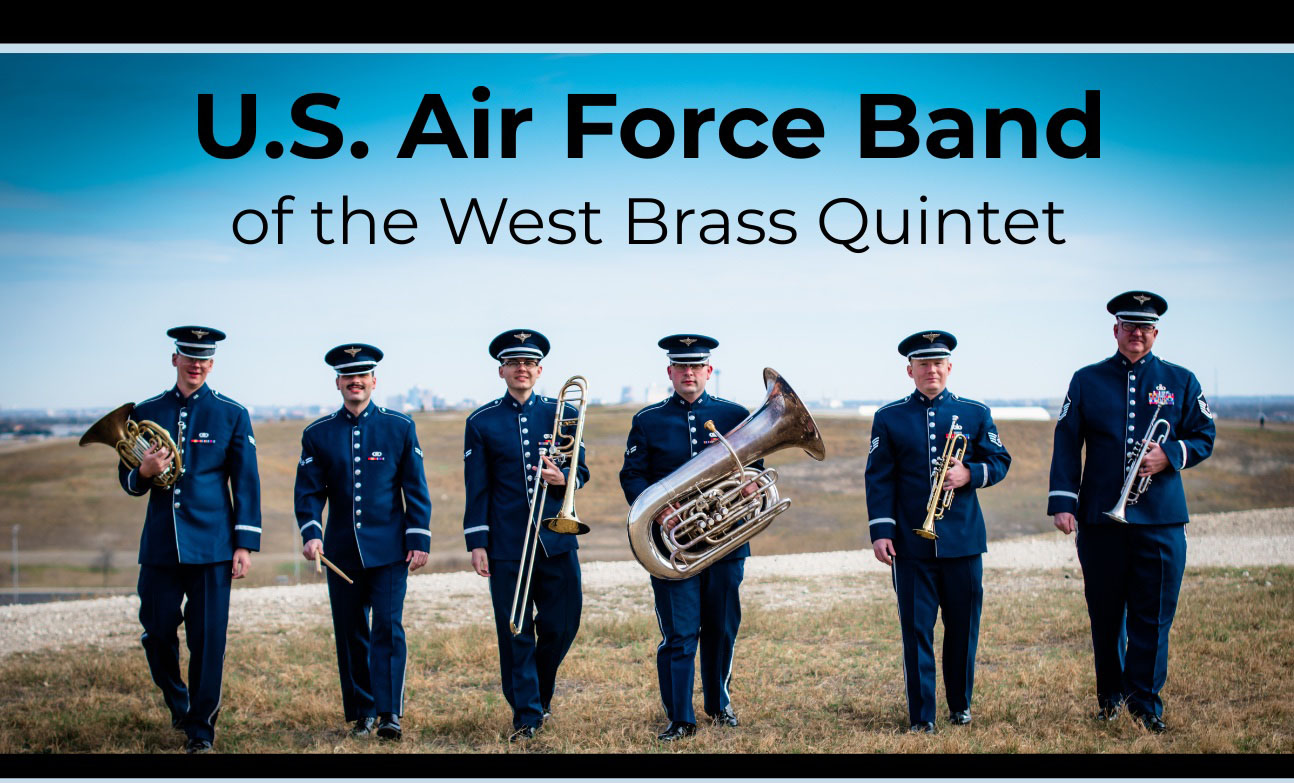 U.S. Air Force Band
of the West Brass Quintet